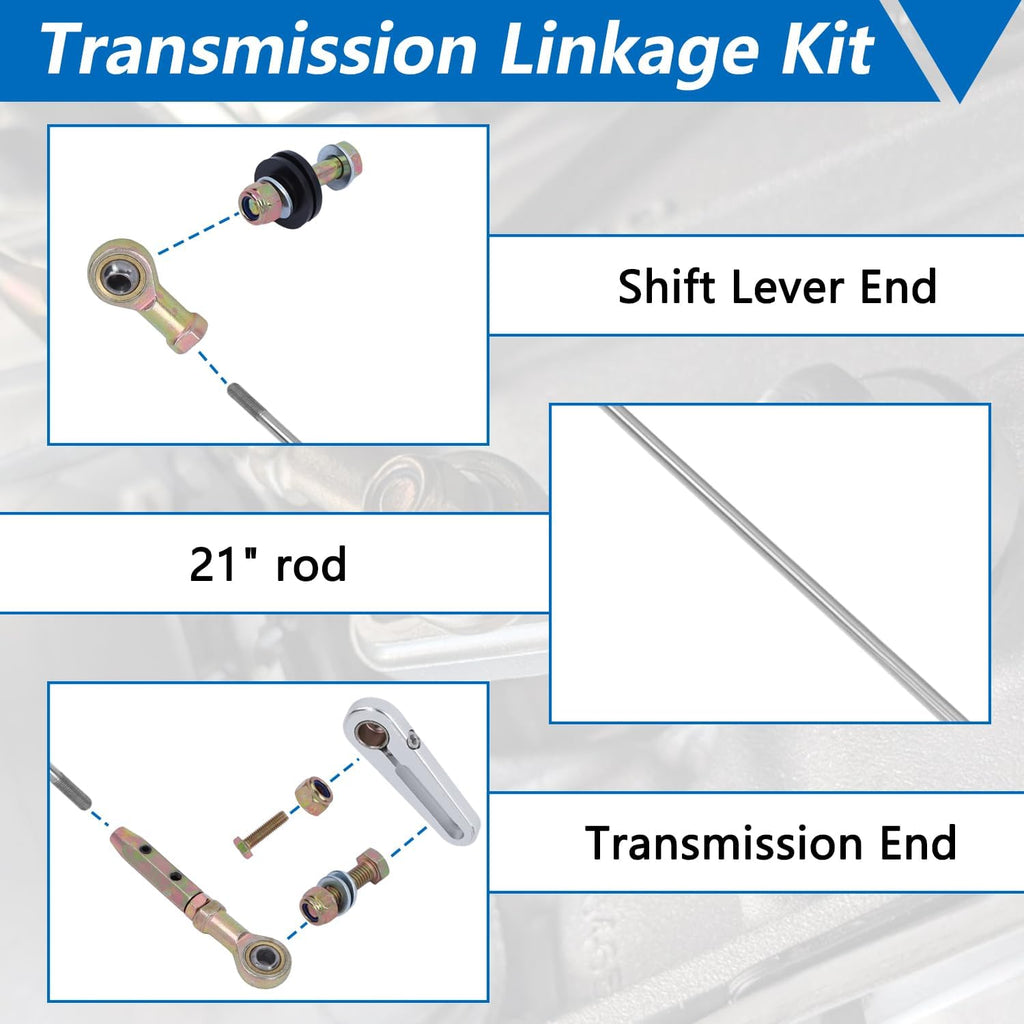 Transmission Linkage Kit

Shift Lever End

21" rod

Transmission End